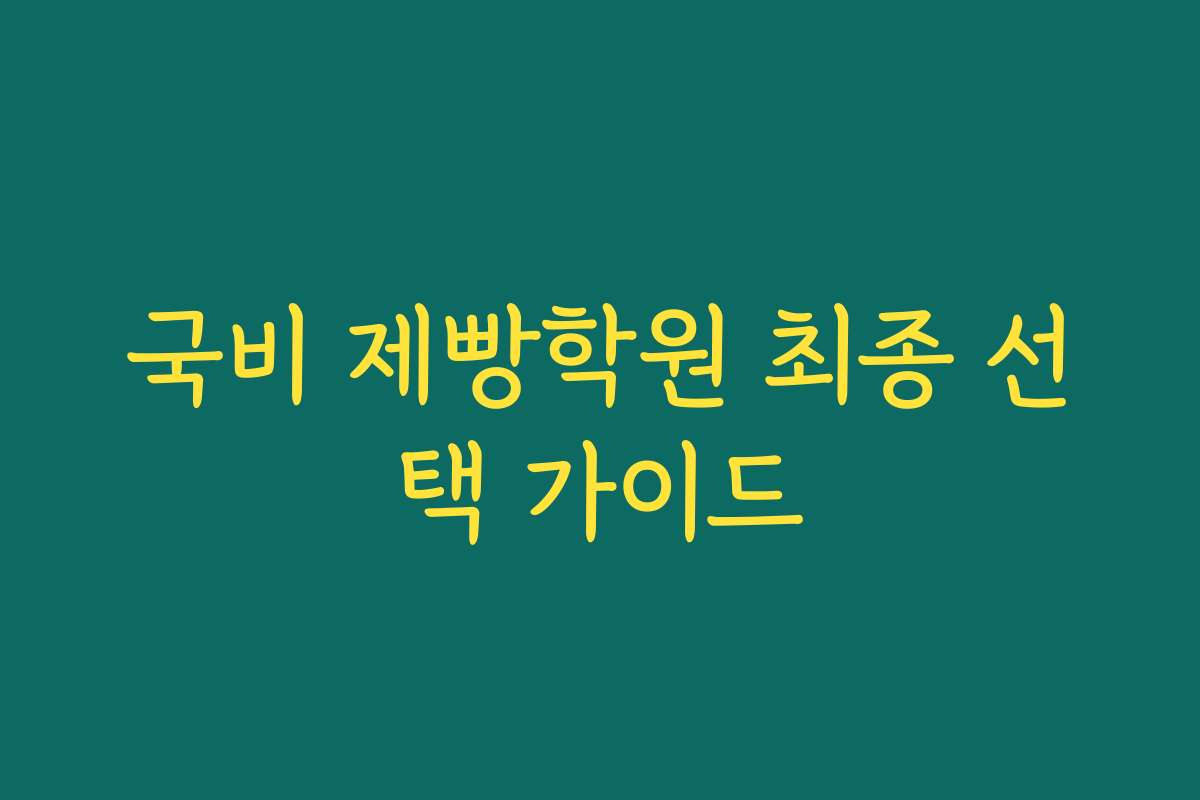 국비 제빵학원 최종 선택 가이드